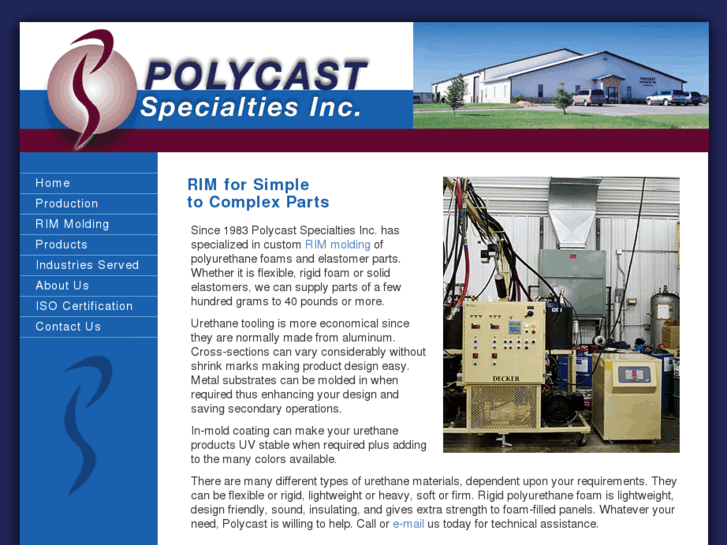 POLYCAST
Specialties Inc.

Home
Production
RIM Molding
Products
Industries Served
About Us
ISO Certification
Contact Us

RIM for Simple to Complex Parts

Since 1983 Polycast Specialties Inc. has specialized in custom RIM molding of polyurethane foams and elastomer parts. Whether it is flexible, rigid foam or solid elastomers, we can supply parts of a few hundred grams to 40 pounds or more.

Urethane tooling is more economical since they are normally made from aluminum. Cross-sections can vary considerably without shrink marks making product design easy. Metal substrates can be molded in when required thus enhancing your design and saving secondary operations.

In-mold coating can make your urethane products UV stable when required plus adding to the many colors available.

DECKER

There are many different types of urethane materials, dependent upon your requirements. They can be flexible or rigid, lightweight or heavy, soft or firm. Rigid polyurethane foam is lightweight, design friendly, sound, insulating, and gives extra strength to foam-filled panels. Whatever your need, Polycast is willing to help. Call or e-mail us today for technical assistance.